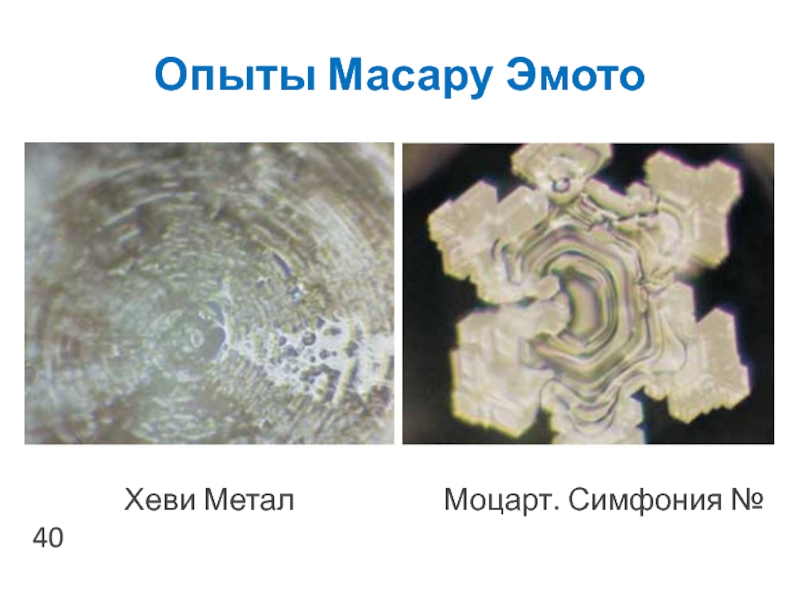 Опыты Масару Эмото

Хеви Метал

Моцарт. Симфония № 40